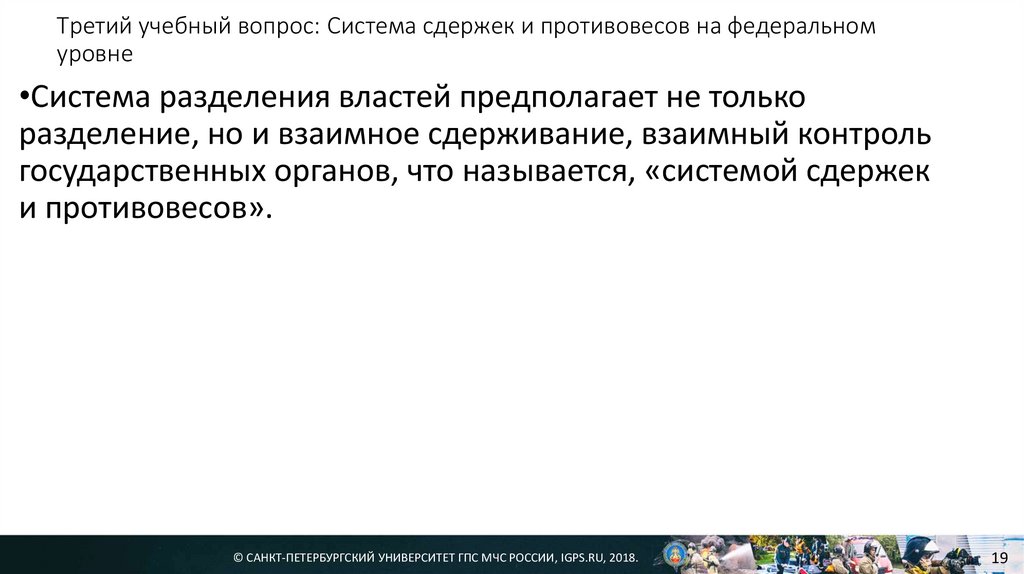 Третий учебный вопрос: Система сдержек и противовесов на федеральном уровне

•Система разделения властей предполагает не только разделение, но и взаимное сдерживание, взаимный контроль государственных органов, что называется, «системой сдержек и противовесов».

© САНКТ-ПЕТЕРБУРГСКИЙ УНИВЕРСИТЕТ ГПС МЧС РОССИИ, IGPS.RU, 2018.

19